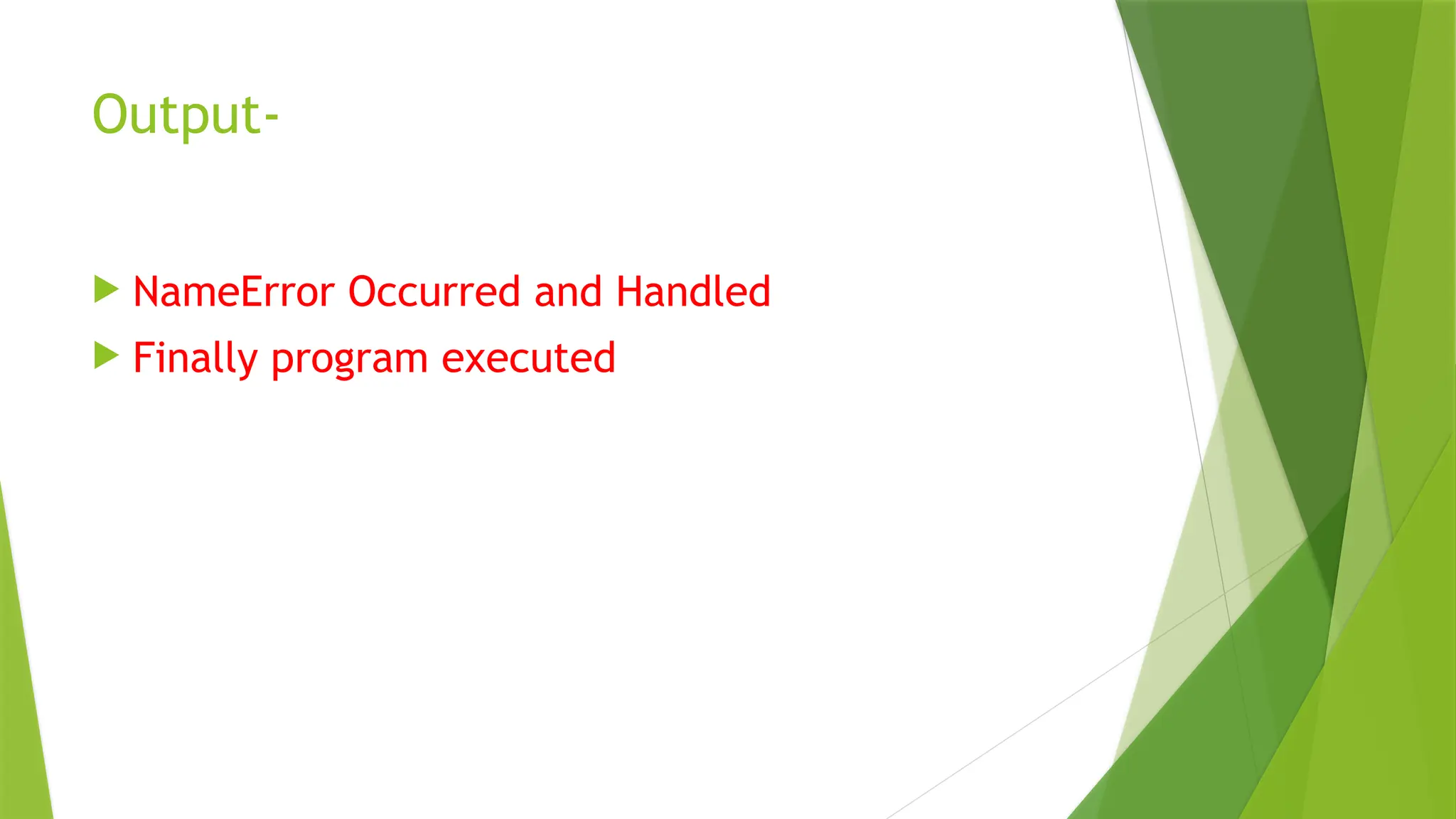 Output-

NameError Occurred and Handled
Finally program executed